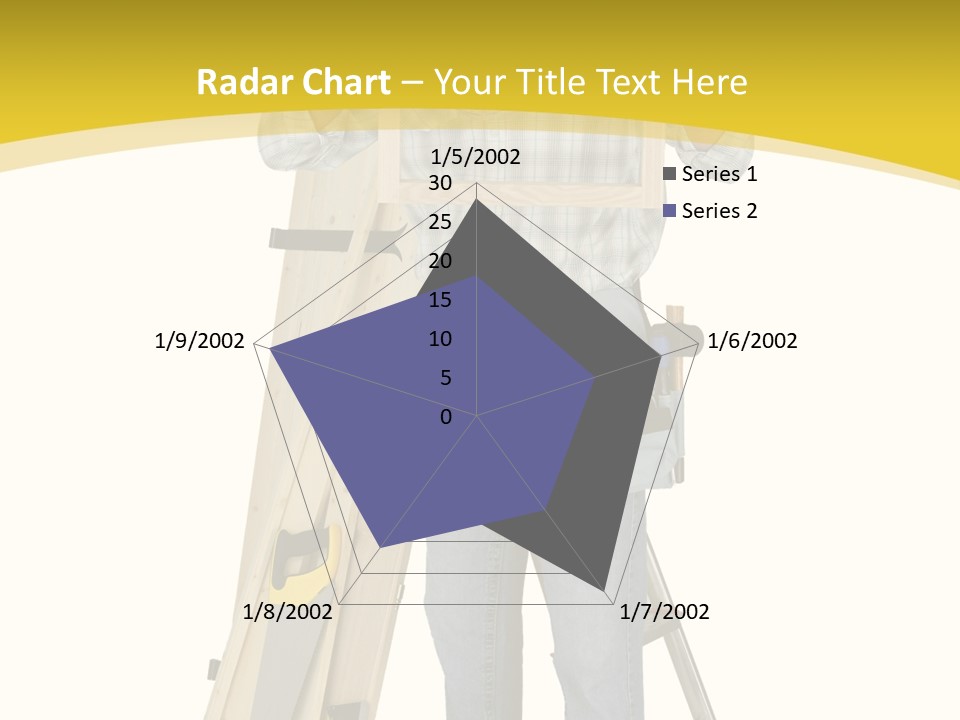 Radar Chart – Your Title Text Here

1/5/2002
30
25
20
15
10
5
0
1/6/2002
1/7/2002
1/8/2002
1/9/2002

Series 1
Series 2